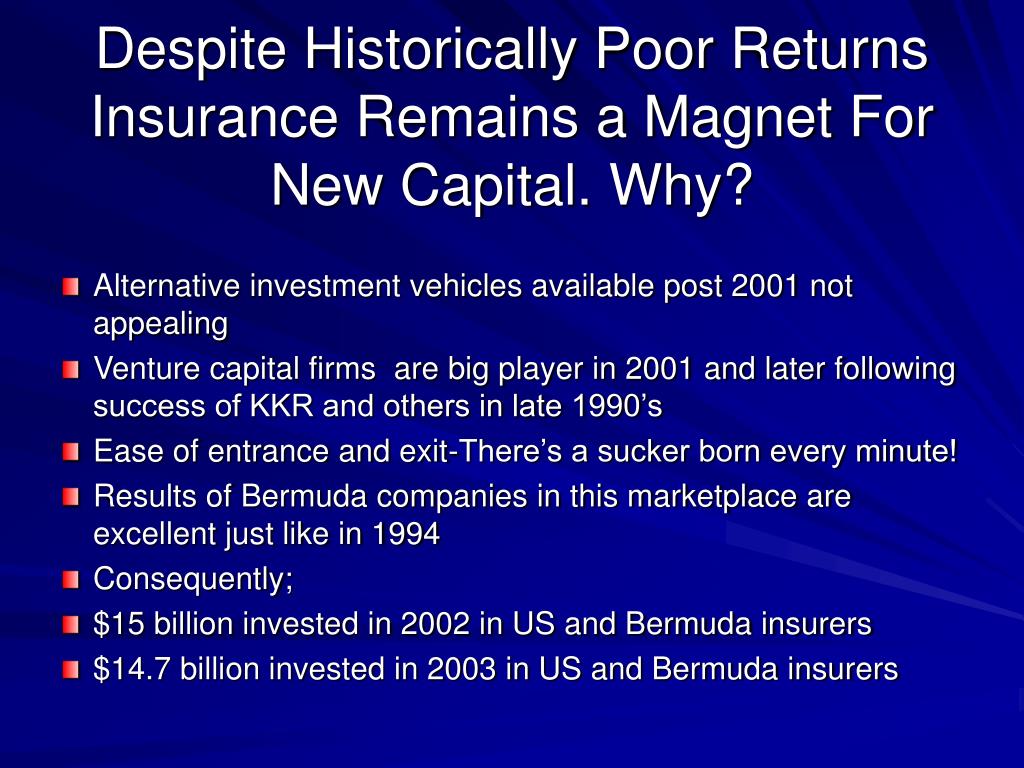 Despite Historically Poor Returns Insurance Remains a Magnet For New Capital. Why?

Alternative investment vehicles available post 2001 not appealing

Venture capital firms  are big player in 2001 and later following success of KKR and others in late 1990's

Ease of entrance and exit-There's a sucker born every minute!

Results of Bermuda companies in this marketplace are excellent just like in 1994

Consequently;

\$15 billion invested in 2002 in US and Bermuda insurers

\$14.7 billion invested in 2003 in US and Bermuda insurers